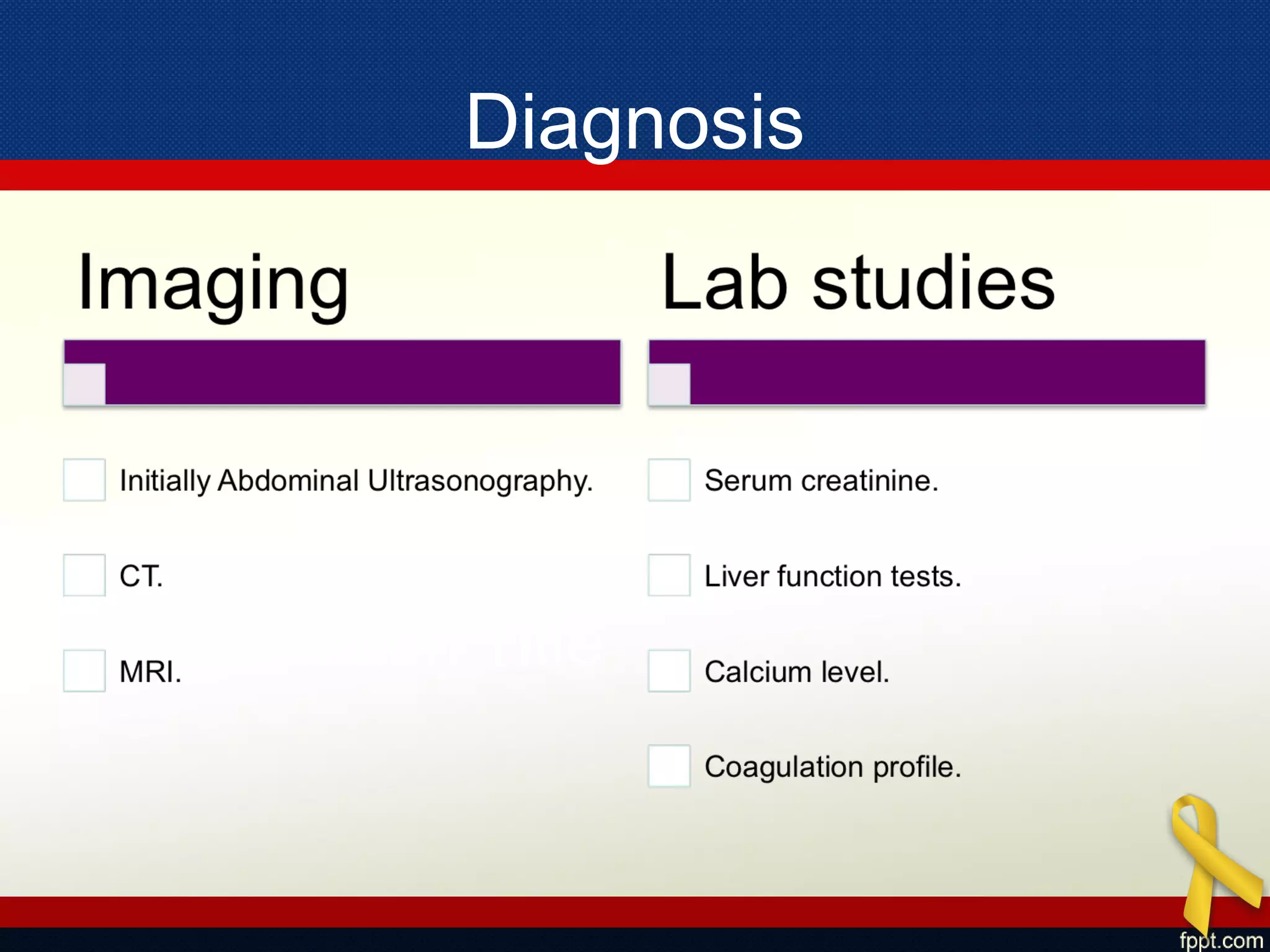 Diagnosis

Imaging

Initially Abdominal Ultrasonography.

CT.

MRI.

Lab studies

Serum creatinine.

Liver function tests.

Calcium level.

Coagulation profile.

fppt.com